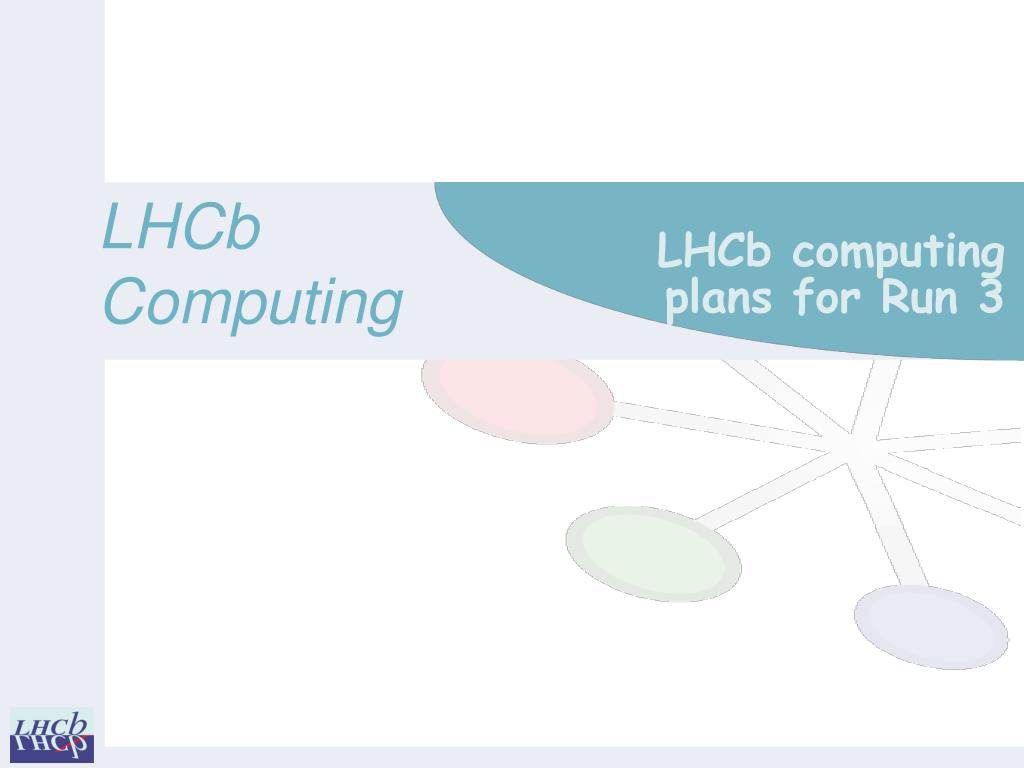 LHCb Computing

LHCb computing plans for Run 3

LHCb